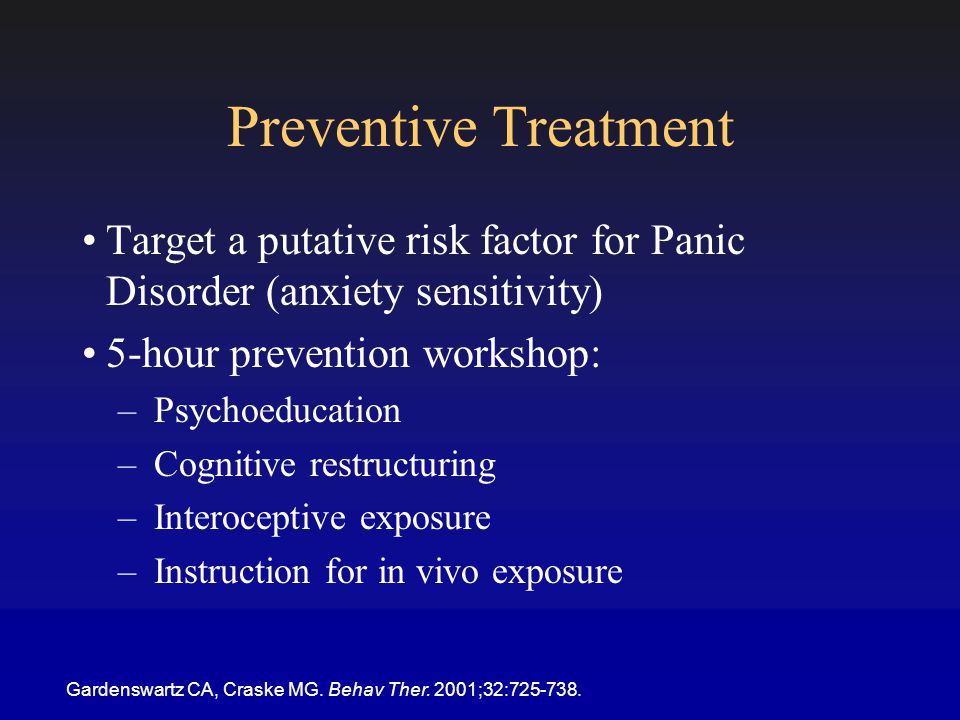 Preventive Treatment

• Target a putative risk factor for Panic Disorder (anxiety sensitivity)

• 5-hour prevention workshop:
– Psychoeducation
– Cognitive restructuring
– Interoceptive exposure
– Instruction for in vivo exposure

Gardenswartz CA, Craske MG. Behav Ther. 2001;32:725-738.